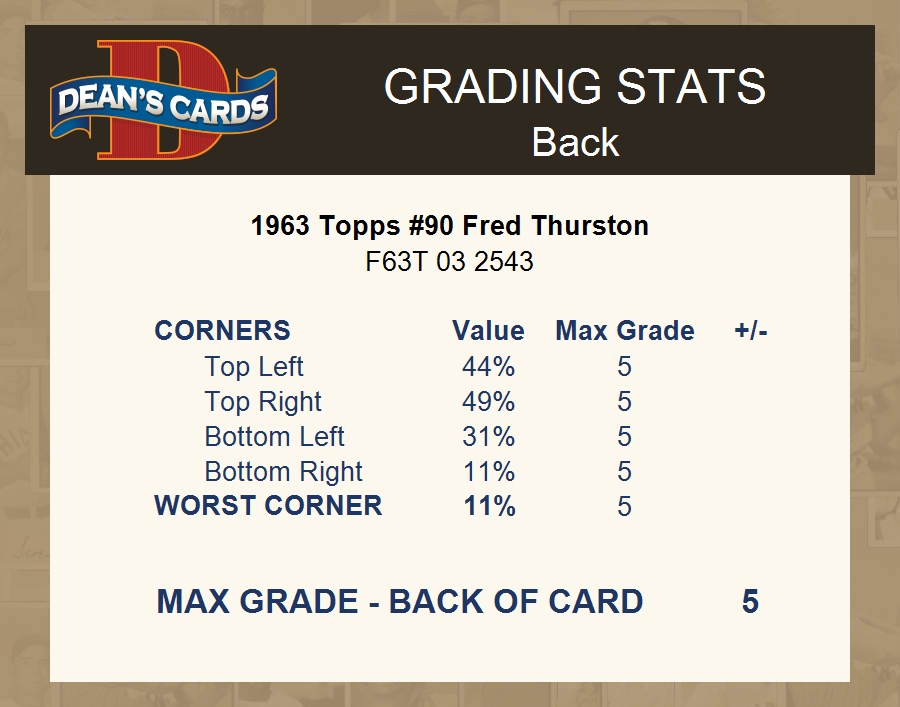 DEAN'S CARDS

GRADING STATS
Back

1963 Topps #90 Fred Thurston
F63T 03 2543

| CORNERS | Value | Max Grade | +/- |
|---|---|---|---|
| Top Left | 44% | 5 | |
| Top Right | 49% | 5 | |
| Bottom Left | 31% | 5 | |
| Bottom Right | 11% | 5 | |
| WORST CORNER | 11% | 5 | |

MAX GRADE - BACK OF CARD 5